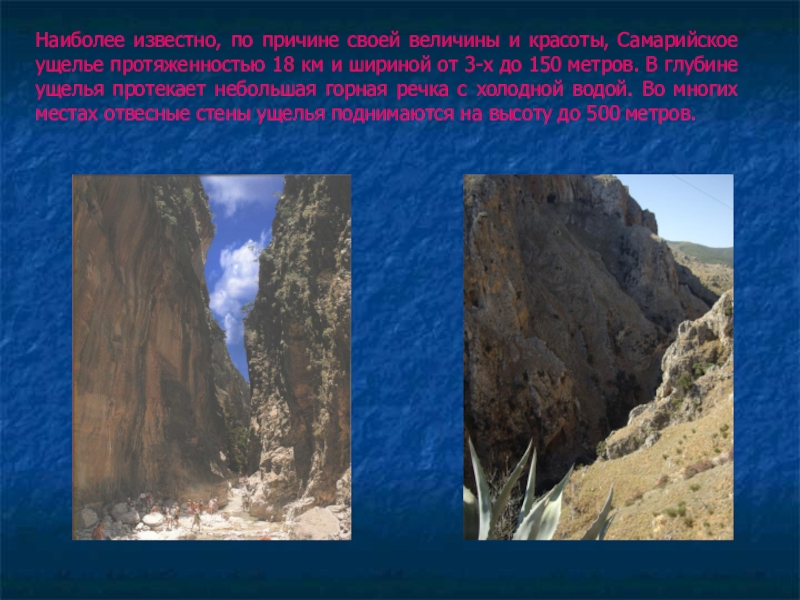 Наиболее известно, по причине своей величины и красоты, Самарийское ущелье протяженностью 18 км и шириной от 3-х до 150 метров. В глубине ущелья протекает небольшая горная речка с холодной водой. Во многих местах отвесные стены ущелья поднимаются на высоту до 500 метров.